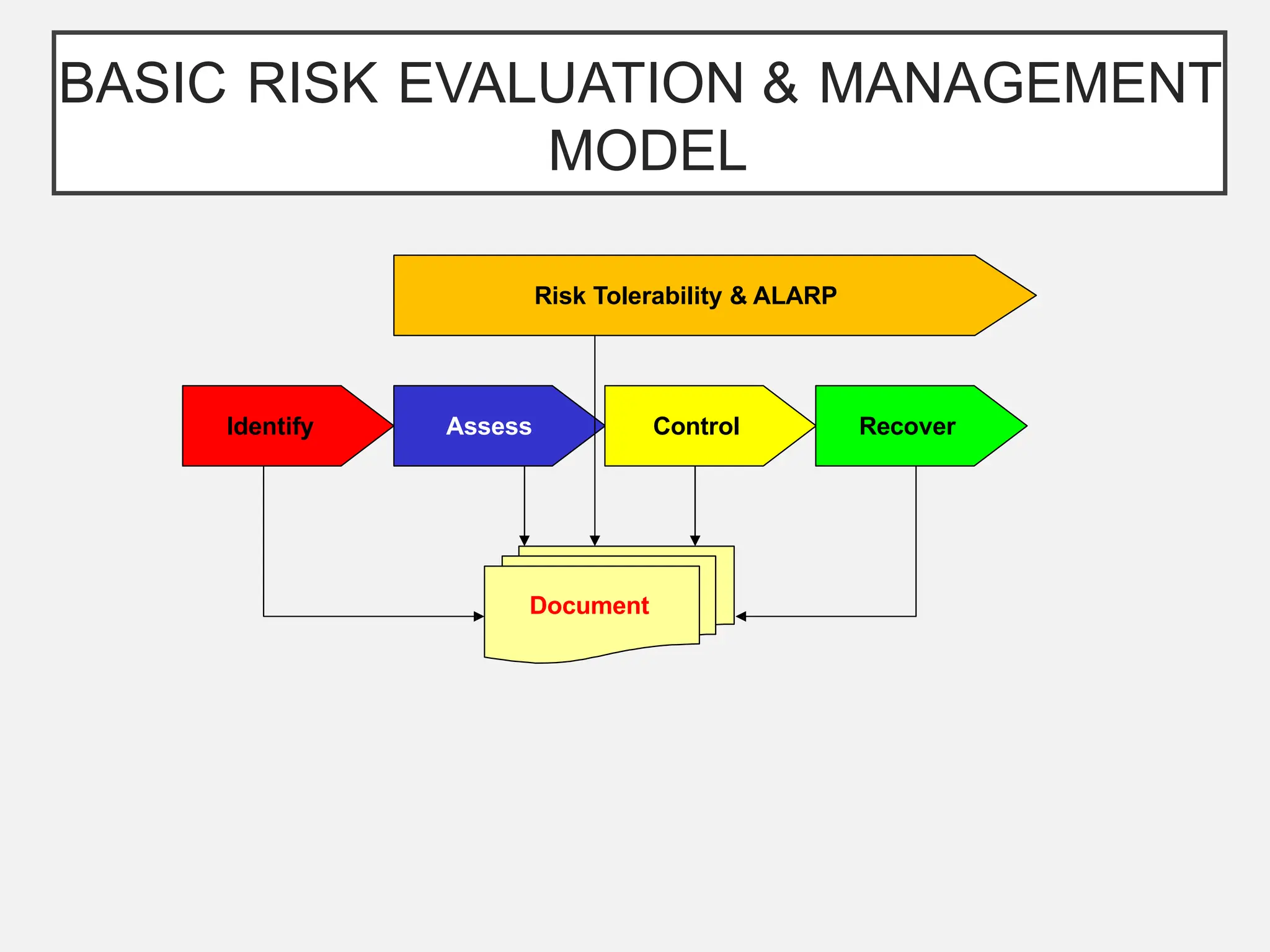 BASIC RISK EVALUATION & MANAGEMENT MODEL

Risk Tolerability & ALARP

Identify

Assess

Control

Recover

Document